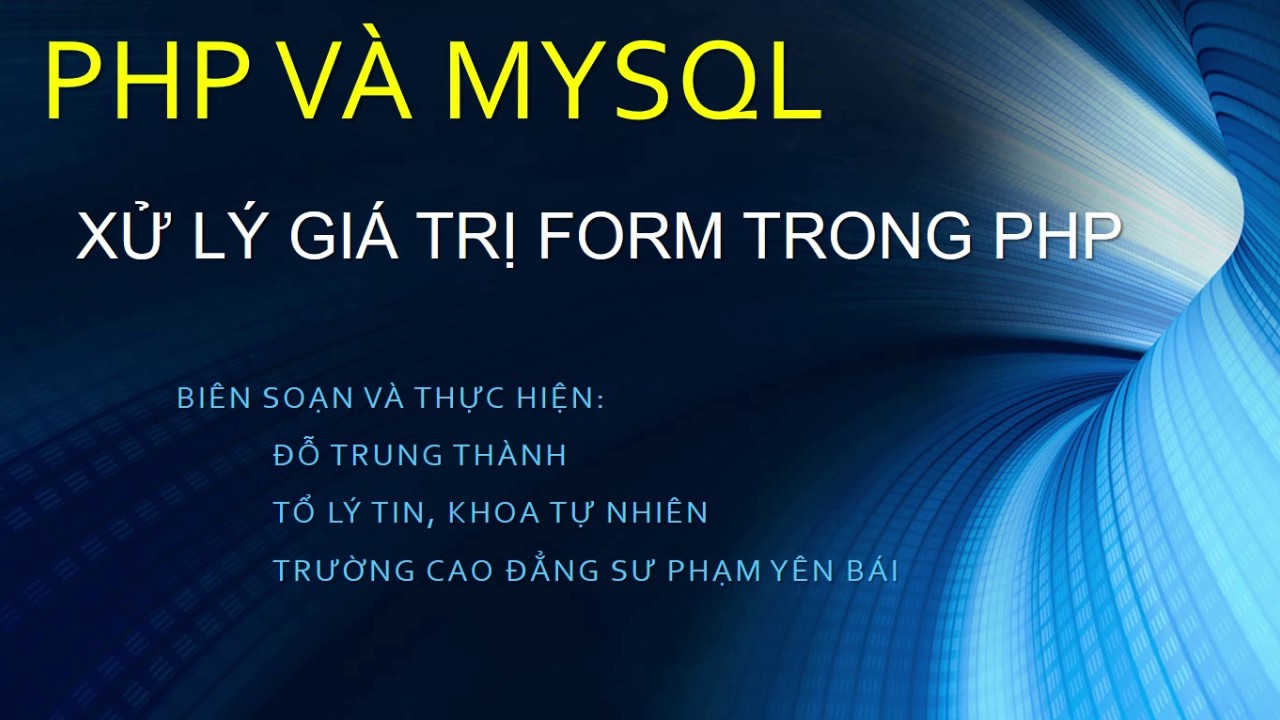 PHP VÀ MYSQL

XỬ LÝ GIÁ TRỊ FORM TRONG PHP

BIÊN SOẠN VÀ THỰC HIỆN:

ĐỖ TRUNG THÀNH

TỔ LÝ TIN, KHOA TỰ NHIÊN

TRƯỜNG CAO ĐẲNG SƯ PHẠM YÊN BÁI